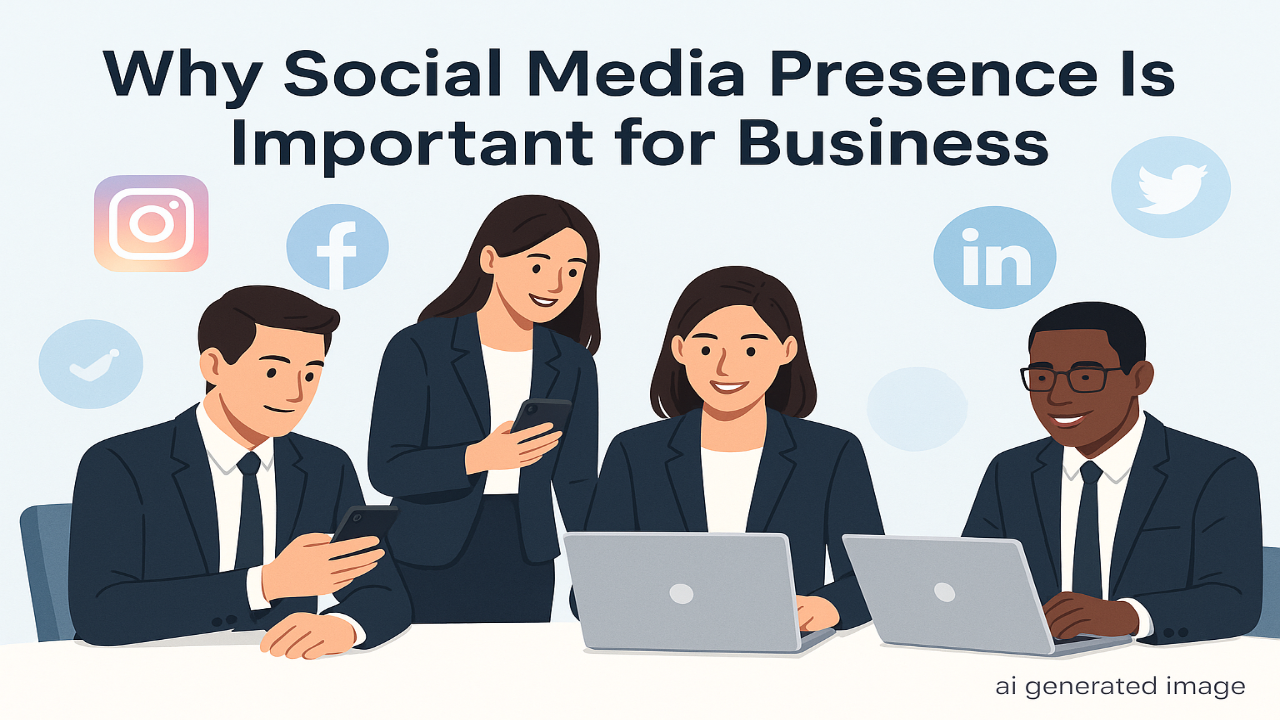 Why Social Media Presence Is Important for Business

f

in

ai generated image